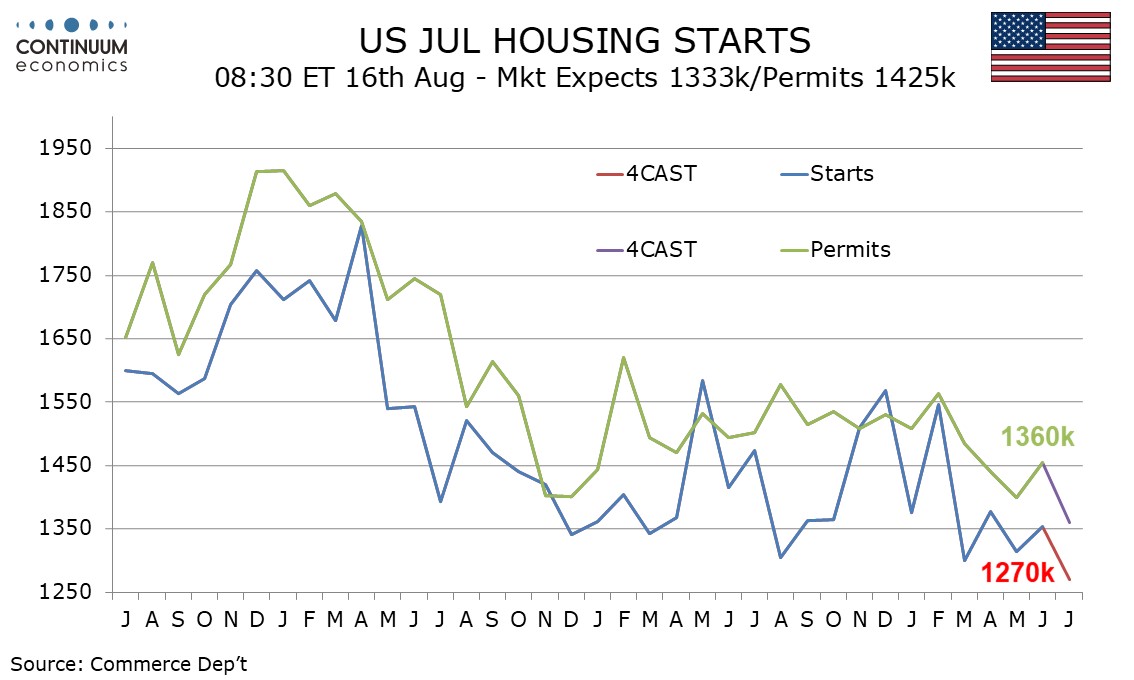 CONTINUUM
economics

US JUL HOUSING STARTS
08:30 ET 16th Aug - Mkt Expects 1333k/Permits 1425k

1950
1850
1750
1650
1550
1450
1350
1250

4CAST
Starts
4CAST
Permits

1360k
1270k

J A S O N D J F M A M J J A S O N D J F M A M J J A S O N D J F M A M J J

Source: Commerce Dep't